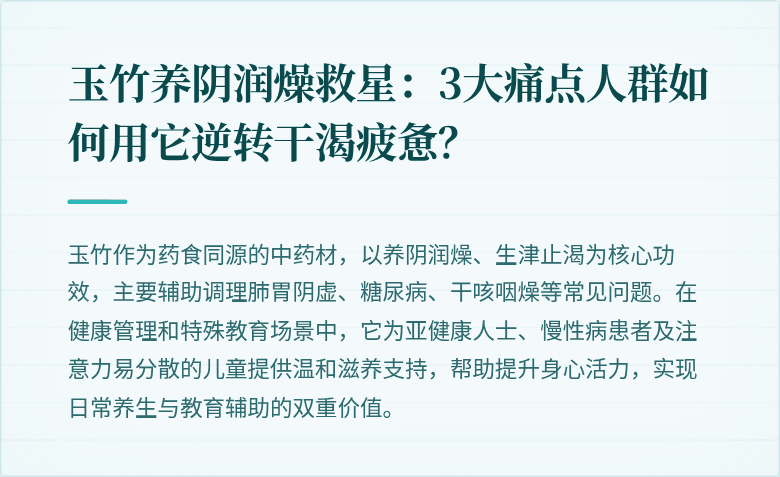 玉竹养阴润燥救星：3大痛点人群如何用它逆转干渴疲惫?

玉竹作为药食同源的中药材，以养阴润燥、生津止渴为核心功效，主要辅助调理肺胃阴虚、糖尿病、干咳咽燥等常见问题。在健康管理和特殊教育场景中，它为亚健康人士、慢性病患者及注意力易分散的儿童提供温和滋养支持，帮助提升身心活力，实现日常养生与教育辅助的双重价值。